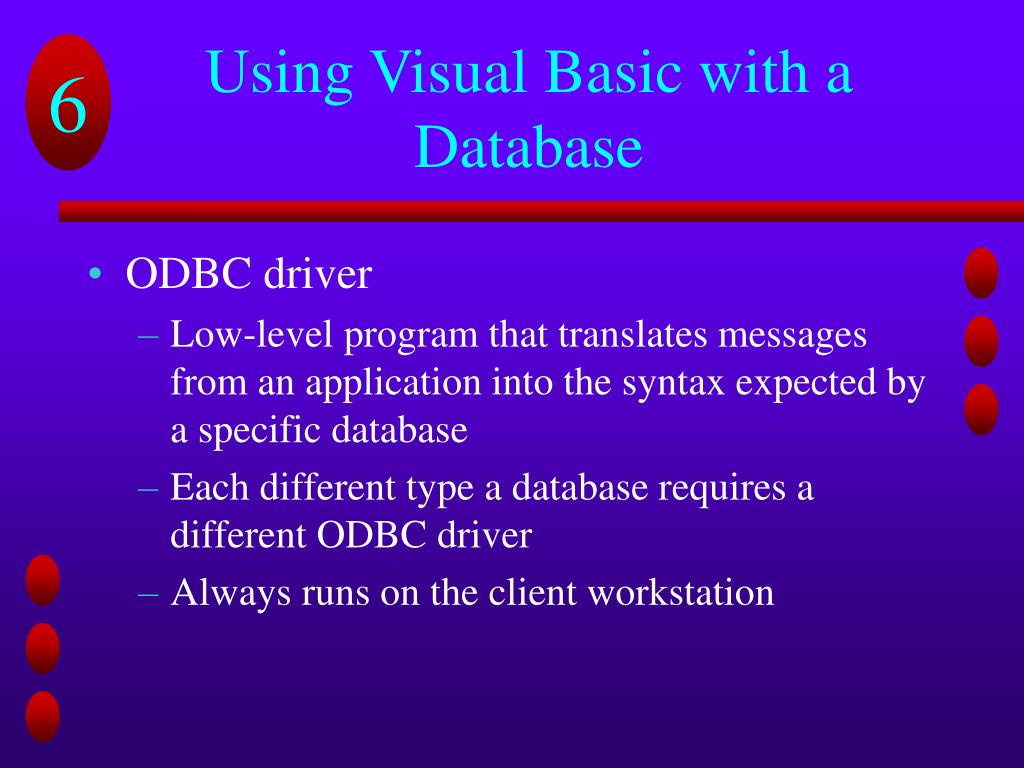 6

Using Visual Basic with a Database

• ODBC driver
– Low-level program that translates messages from an application into the syntax expected by a specific database
– Each different type a database requires a different ODBC driver
– Always runs on the client workstation